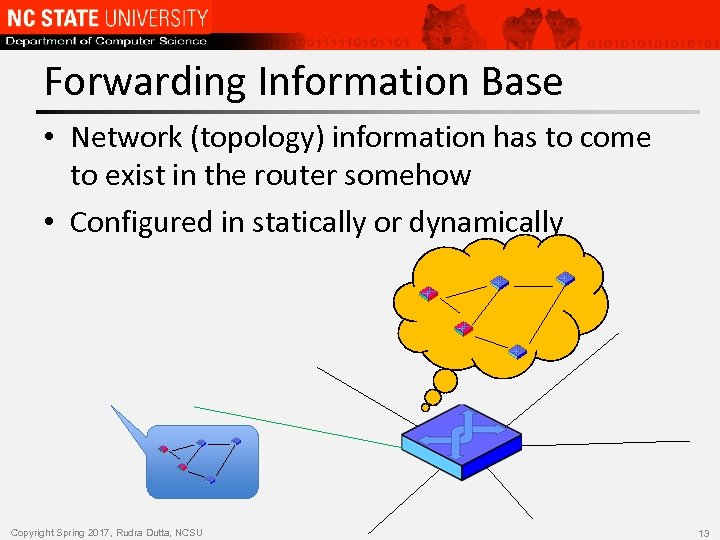 NC STATE UNIVERSITY
Department of Computer Science

Forwarding Information Base

• Network (topology) information has to come to exist in the router somehow

• Configured in statically or dynamically

Copyright Spring 2017, Rudra Dutta, NCSU

13